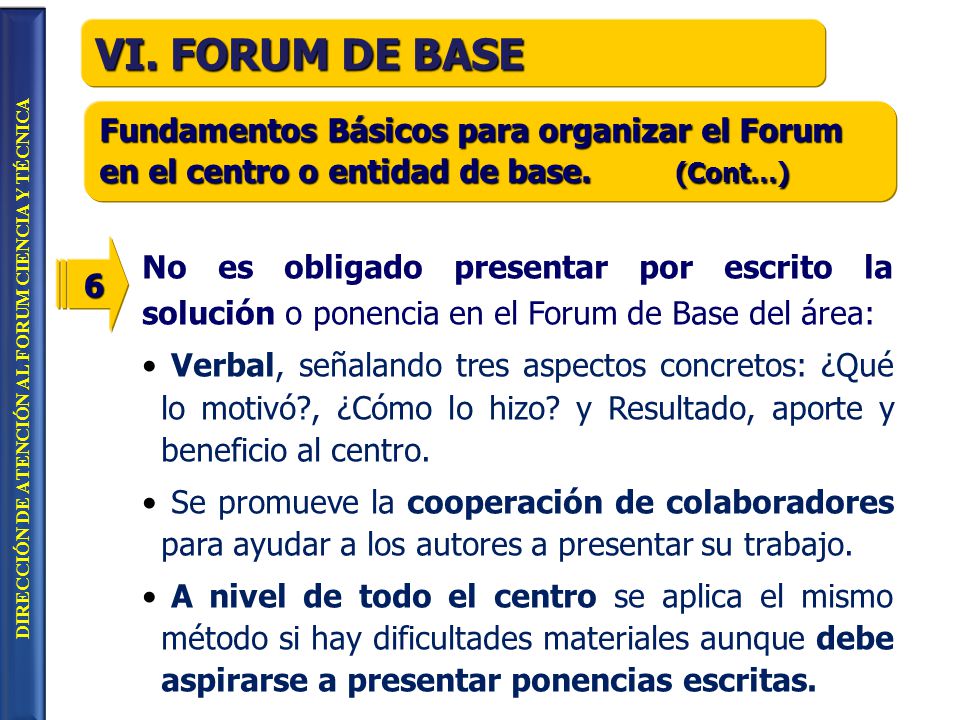 DIRECCIÓN DE ATENCIÓN AL FORUM CIENCIA Y TÉCNICA

VI. FORUM DE BASE

Fundamentos Básicos para organizar el Forum en el centro o entidad de base. (Cont…)

6

No es obligado presentar por escrito la solución o ponencia en el Forum de Base del área:

• Verbal, señalando tres aspectos concretos: ¿Qué lo motivó?, ¿Cómo lo hizo? y Resultado, aporte y beneficio al centro.

• Se promueve la cooperación de colaboradores para ayudar a los autores a presentar su trabajo.

• A nivel de todo el centro se aplica el mismo método si hay dificultades materiales aunque debe aspirarse a presentar ponencias escritas.